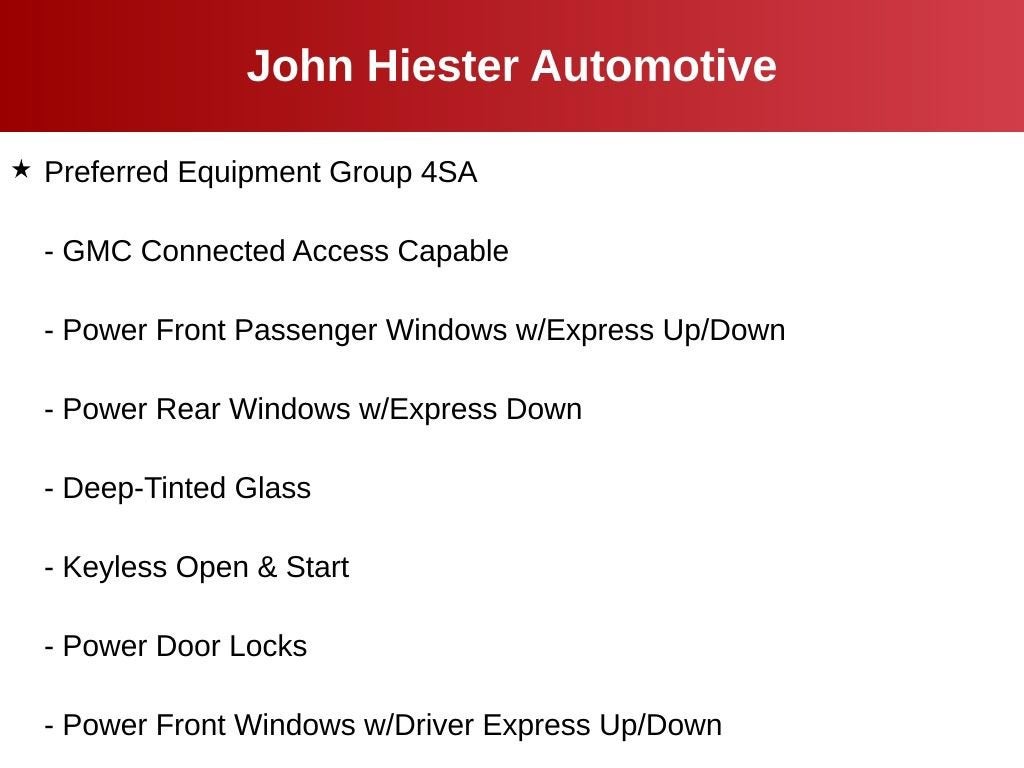 John Hiester Automotive

★ Preferred Equipment Group 4SA

- GMC Connected Access Capable

- Power Front Passenger Windows w/Express Up/Down

- Power Rear Windows w/Express Down

- Deep-Tinted Glass

- Keyless Open & Start

- Power Door Locks

- Power Front Windows w/Driver Express Up/Down